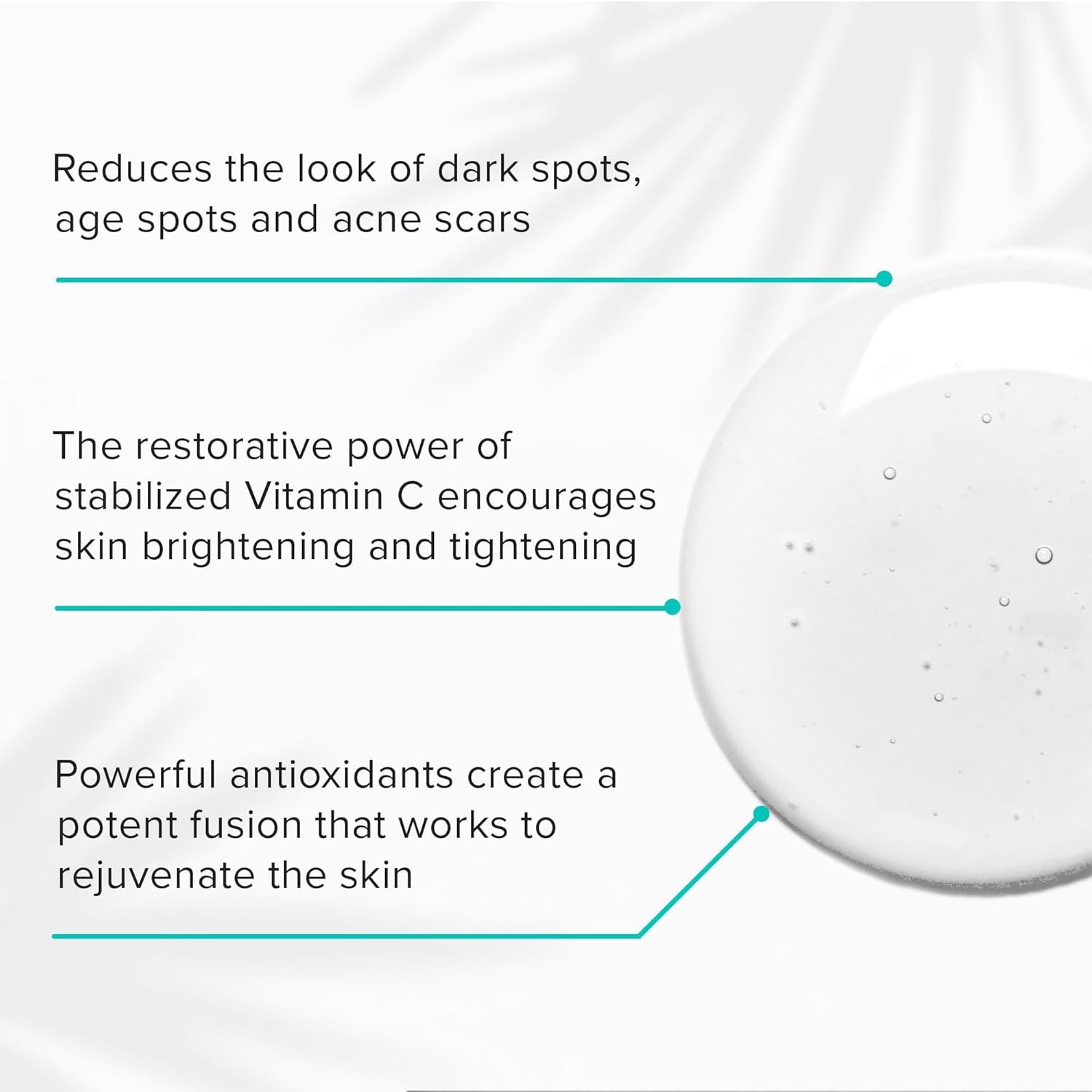 Reduces the look of dark spots, age spots and acne scars

The restorative power of stabilized Vitamin C encourages skin brightening and tightening

Powerful antioxidants create a potent fusion that works to rejuvenate the skin